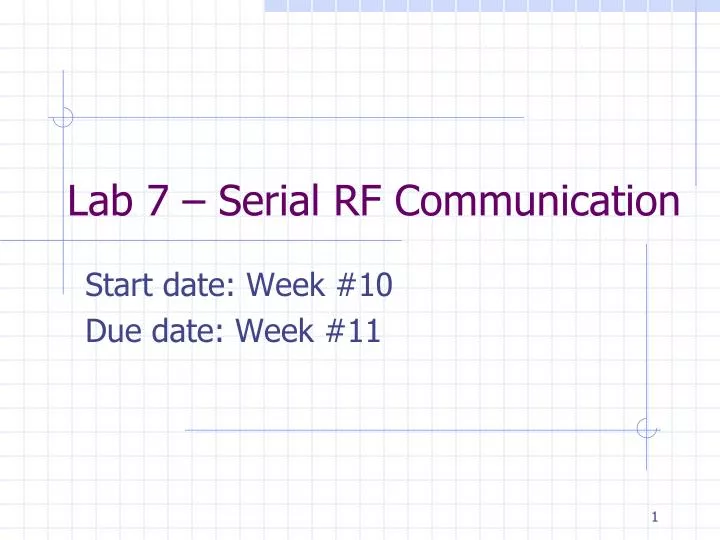 Lab 7 – Serial RF Communication

Start date: Week #10
Due date: Week #11

1